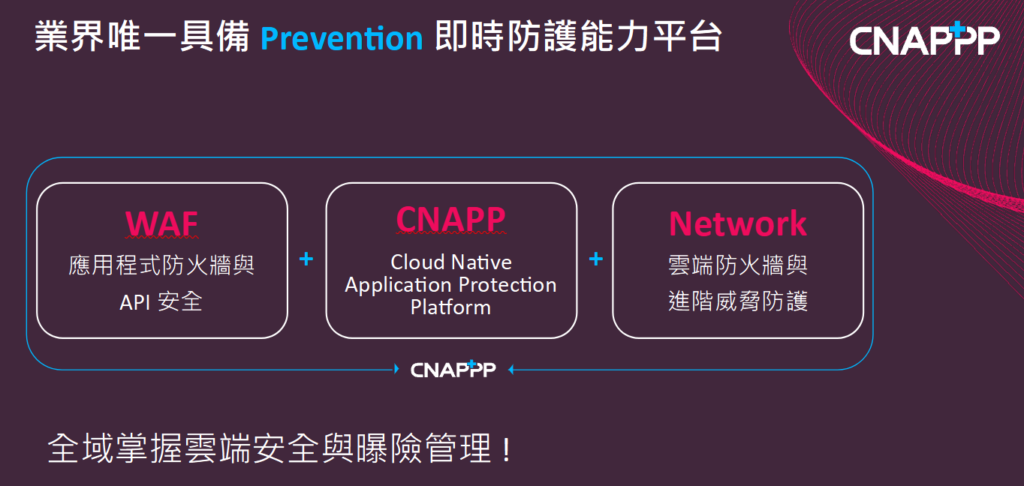 業界唯一具備 Prevention 即時防護能力平台

CNAPPP

WAF
應用程式防火牆與
API 安全

+

CNAPP
Cloud Native Application Protection Platform

+

Network
雲端防火牆與
進階威脅防護

CNAPPP

全域掌握雲端安全與曝險管理！